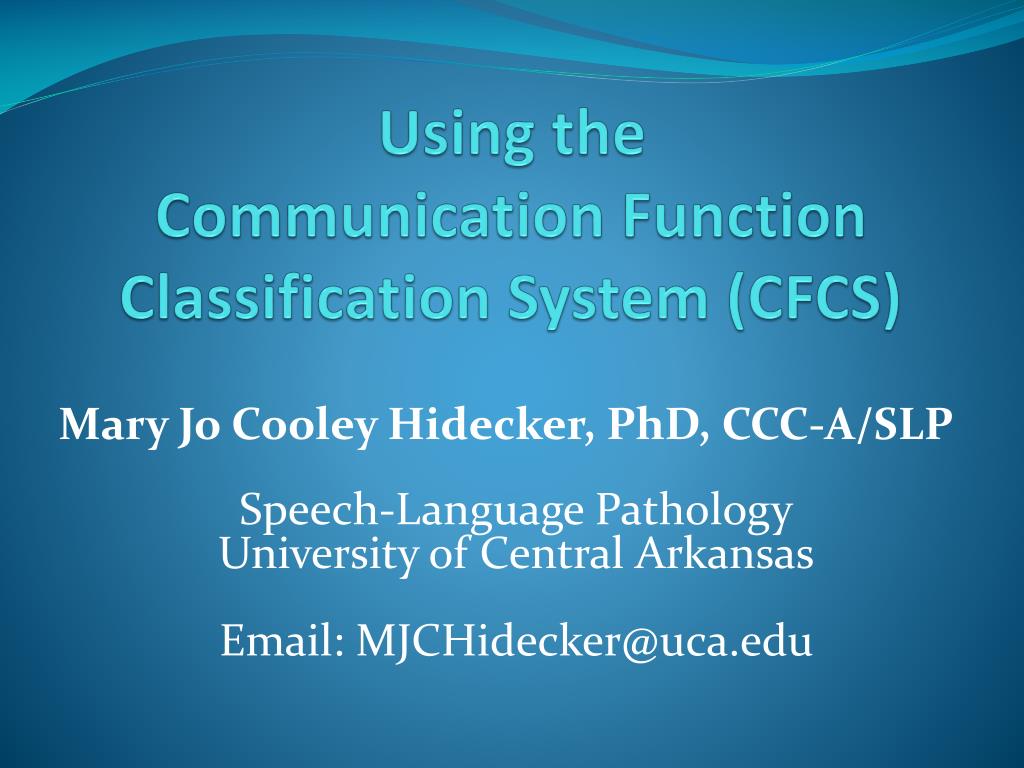 Using the Communication Function Classification System (CFCS)

Mary Jo Cooley Hidecker, PhD, CCC-A/SLP

Speech-Language Pathology
University of Central Arkansas

Email: MJCHidecker@uca.edu